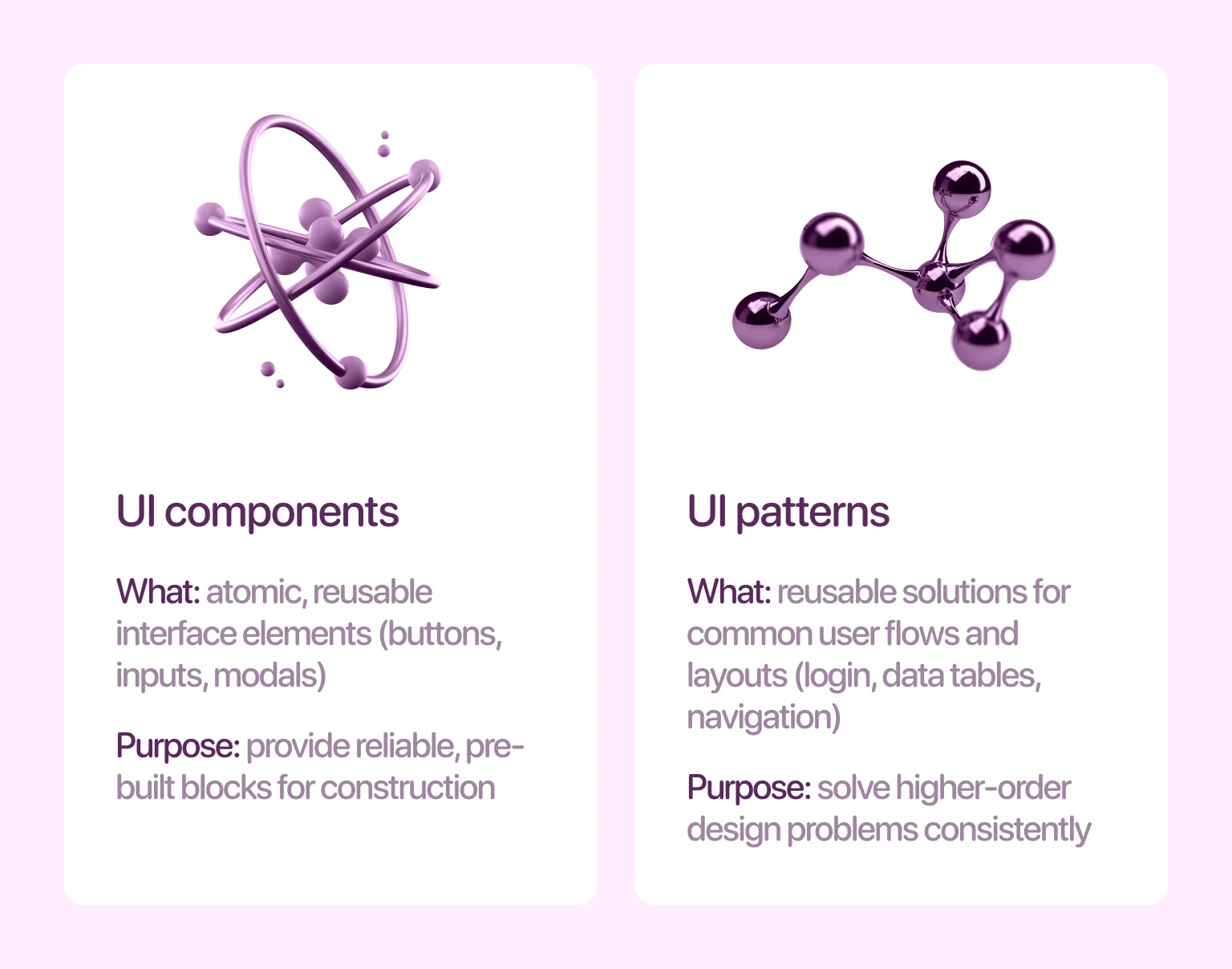 UI components

What: atomic, reusable interface elements (buttons, inputs, modals)

Purpose: provide reliable, pre-built blocks for construction

UI patterns

What: reusable solutions for common user flows and layouts (login, data tables, navigation)

Purpose: solve higher-order design problems consistently